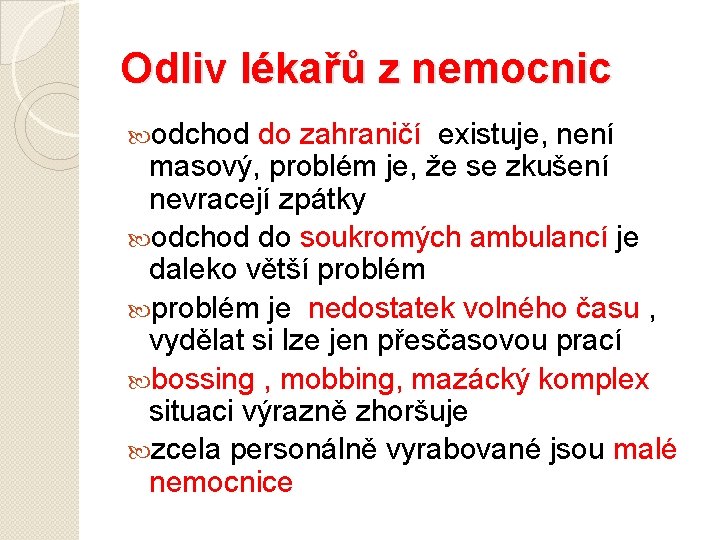 Odliv lékařů z nemocnic

odchod do zahraničí existuje, není masový, problém je, že se zkušení nevracejí zpátky

odchod do soukromých ambulancí je daleko větší problém

problém je nedostatek volného času , vydělat si lze jen přesčasovou prací

bossing , mobbing, mazácký komplex situaci výrazně zhoršuje

zcela personálně vyrabované jsou malé nemocnice